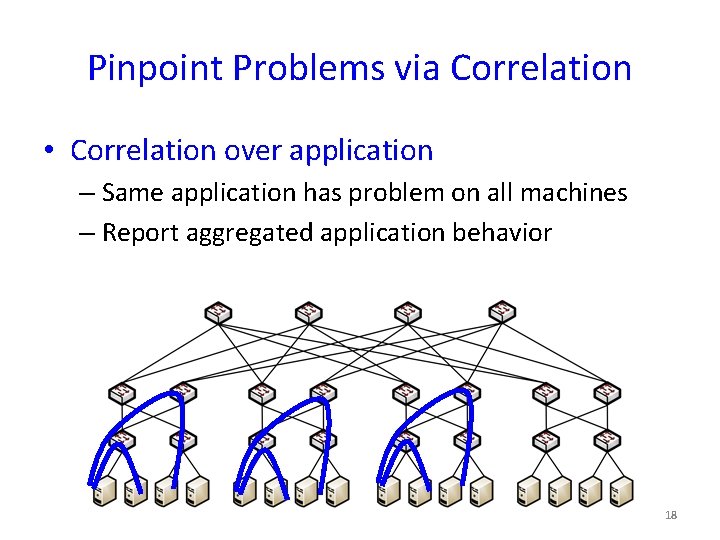 Pinpoint Problems via Correlation

• Correlation over application
– Same application has problem on all machines
– Report aggregated application behavior

18